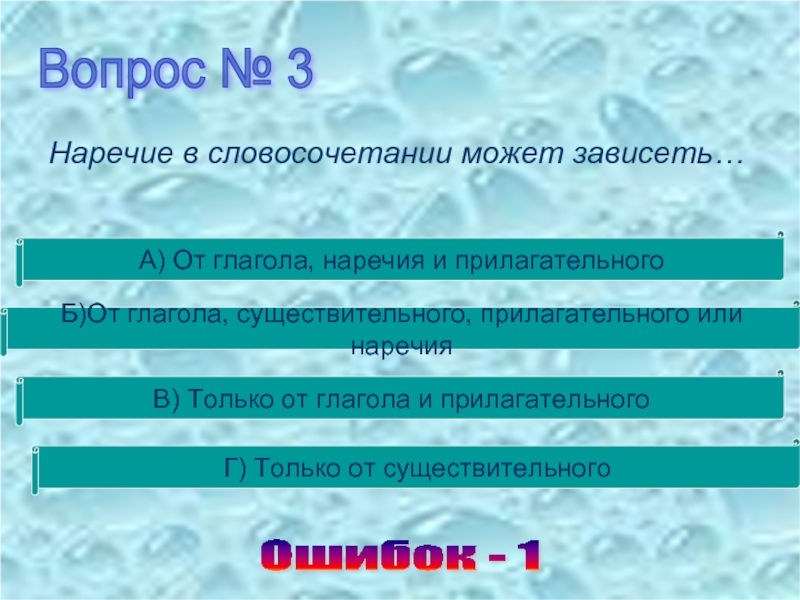 Вопрос № 3

Наречие в словосочетании может зависеть…

А) От глагола, наречия и прилагательного

Б)От глагола, существительного, прилагательного или наречия

В) Только от глагола и прилагательного

Г) Только от существительного

Ошибок - 1